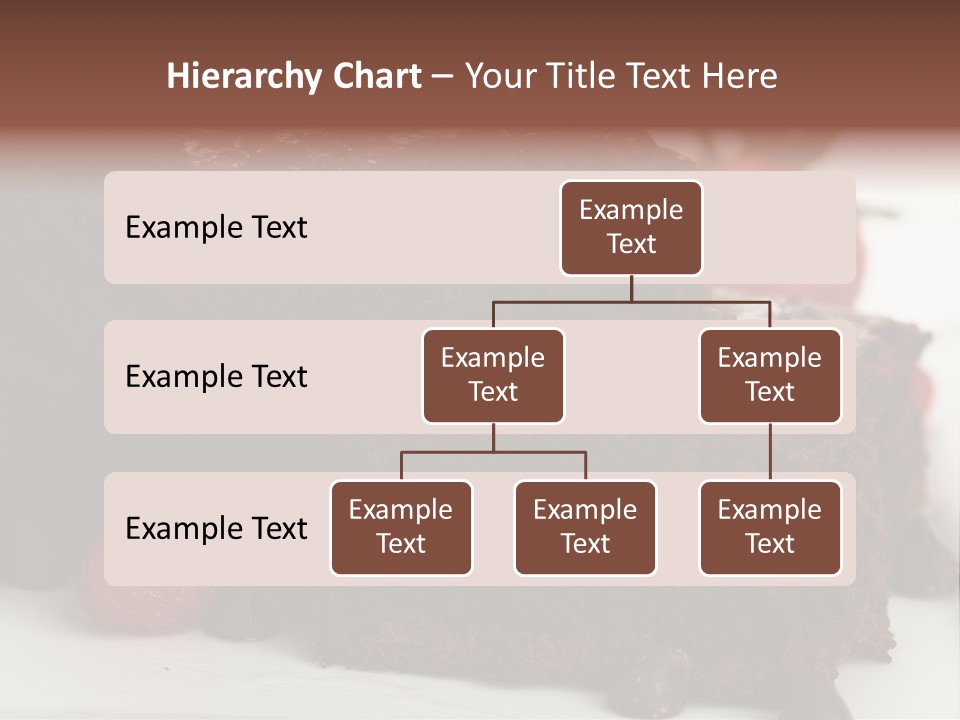 Hierarchy Chart – Your Title Text Here

Example Text

Example Text

Example Text

Example Text

Example Text

Example Text

Example Text

Example Text

Example Text